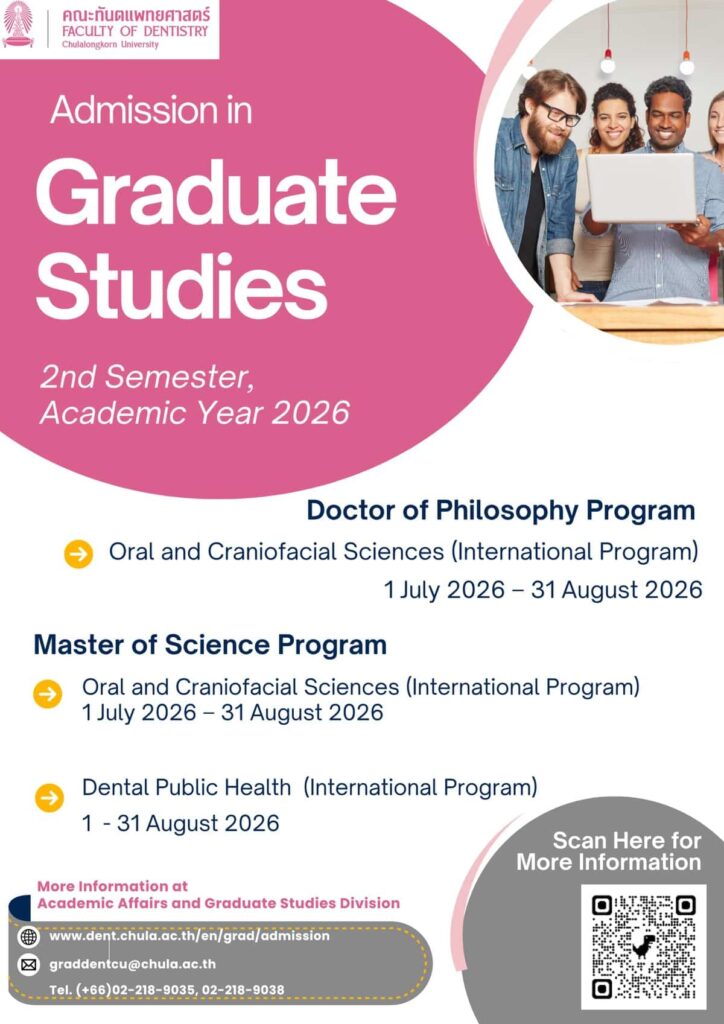 คณะทันตแพทยศาสตร์
FACULTY OF DENTISTRY
Chulalongkorn University

Admission in
Graduate Studies

2nd Semester, Academic Year 2026

Doctor of Philosophy Program

Oral and Craniofacial Sciences (International Program)
1 July 2026 – 31 August 2026

Master of Science Program

Oral and Craniofacial Sciences (International Program)
1 July 2026 – 31 August 2026

Dental Public Health (International Program)
1 - 31 August 2026

Scan Here for More Information

More Information at
Academic Affairs and Graduate Studies Division

www.dent.chula.ac.th/en/grad/admission

graddentcu@chula.ac.th

Tel. (+66)02-218-9035, 02-218-9038